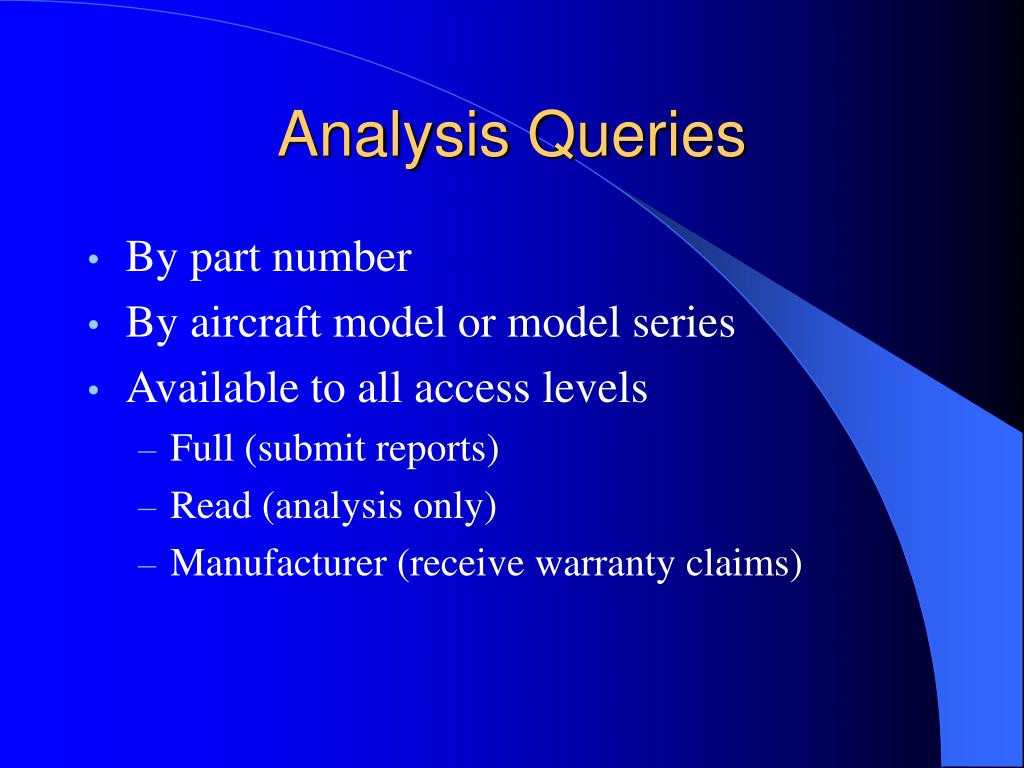 Analysis Queries

• By part number
• By aircraft model or model series
• Available to all access levels
– Full (submit reports)
– Read (analysis only)
– Manufacturer (receive warranty claims)